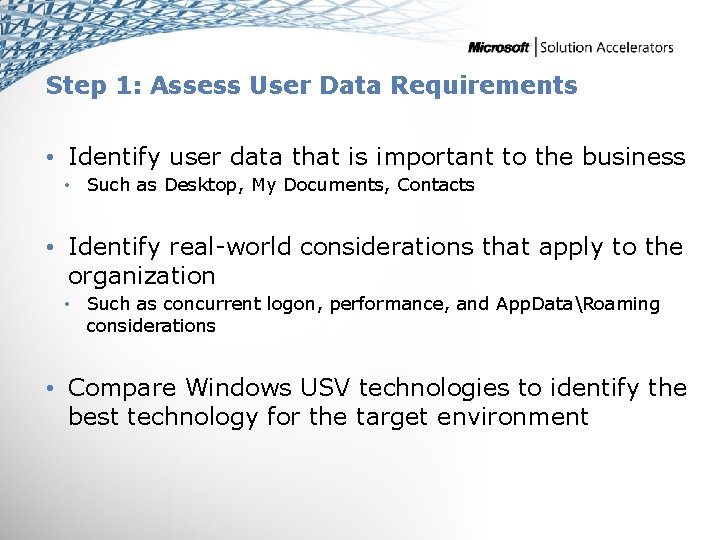 Microsoft | Solution Accelerators

Step 1: Assess User Data Requirements

• Identify user data that is important to the business
  • Such as Desktop, My Documents, Contacts

• Identify real-world considerations that apply to the organization
  • Such as concurrent logon, performance, and AppData\Roaming considerations

• Compare Windows USV technologies to identify the best technology for the target environment